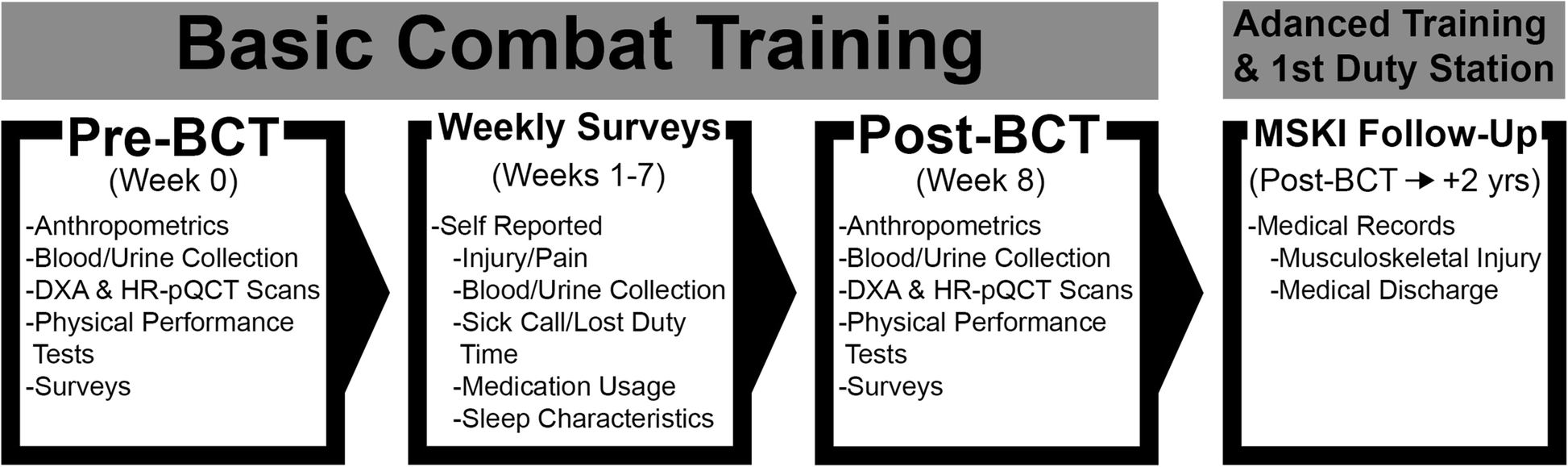 Basic Combat Training

Adanced Training & 1st Duty Station

Pre-BCT
(Week 0)
-Anthropometrics
-Blood/Urine Collection
-DXA & HR-pQCT Scans
-Physical Performance Tests
-Surveys

Weekly Surveys
(Weeks 1-7)
-Self Reported
-Injury/Pain
-Blood/Urine Collection
-Sick Call/Lost Duty Time
-Medication Usage
-Sleep Characteristics

Post-BCT
(Week 8)
-Anthropometrics
-Blood/Urine Collection
-DXA & HR-pQCT Scans
-Physical Performance Tests
-Surveys

MSKI Follow-Up
(Post-BCT → +2 yrs)
-Medical Records
-Musculoskeletal Injury
-Medical Discharge